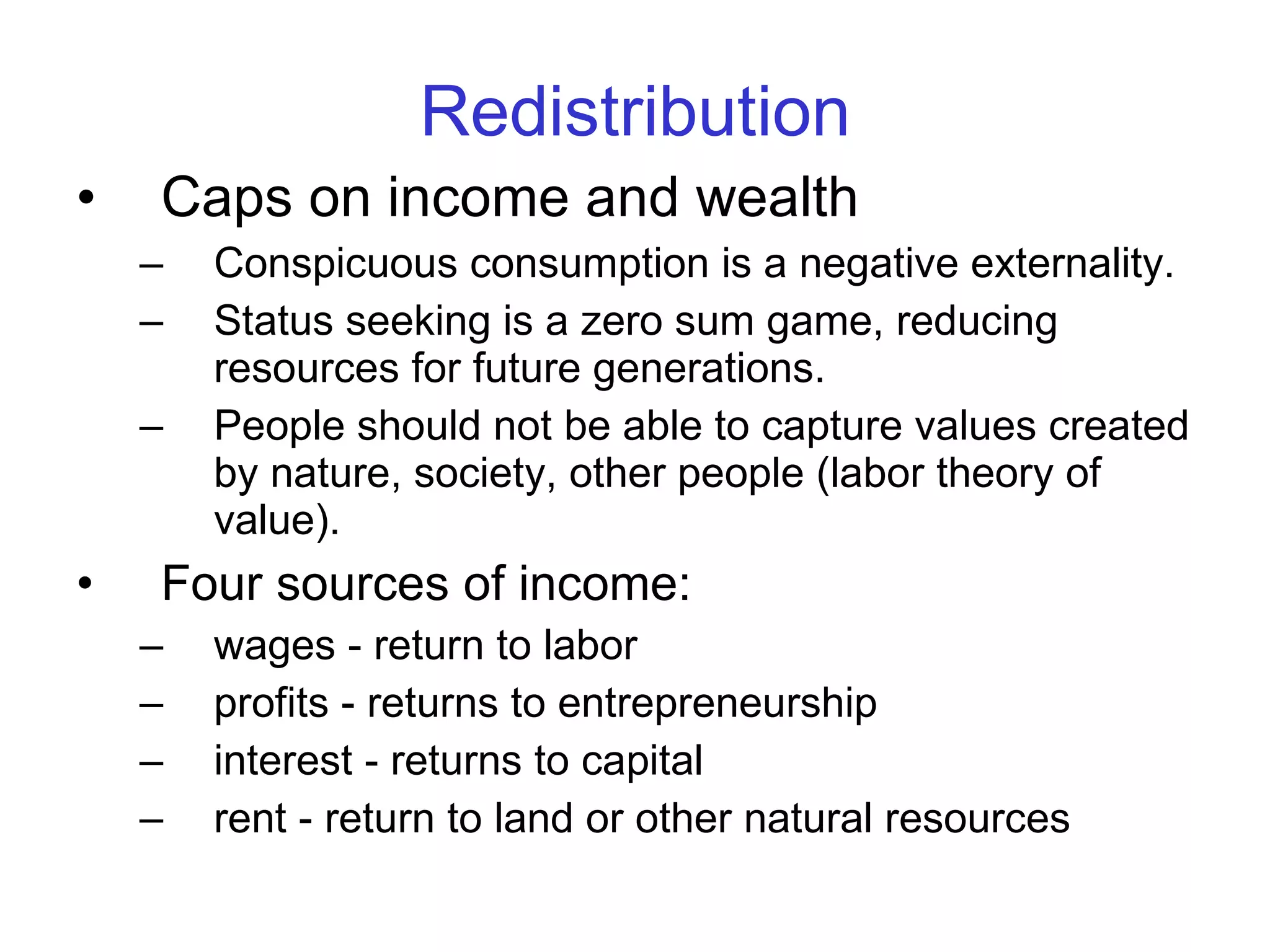 Redistribution

• Caps on income and wealth
– Conspicuous consumption is a negative externality.
– Status seeking is a zero sum game, reducing resources for future generations.
– People should not be able to capture values created by nature, society, other people (labor theory of value).

• Four sources of income:
– wages - return to labor
– profits - returns to entrepreneurship
– interest - returns to capital
– rent - return to land or other natural resources